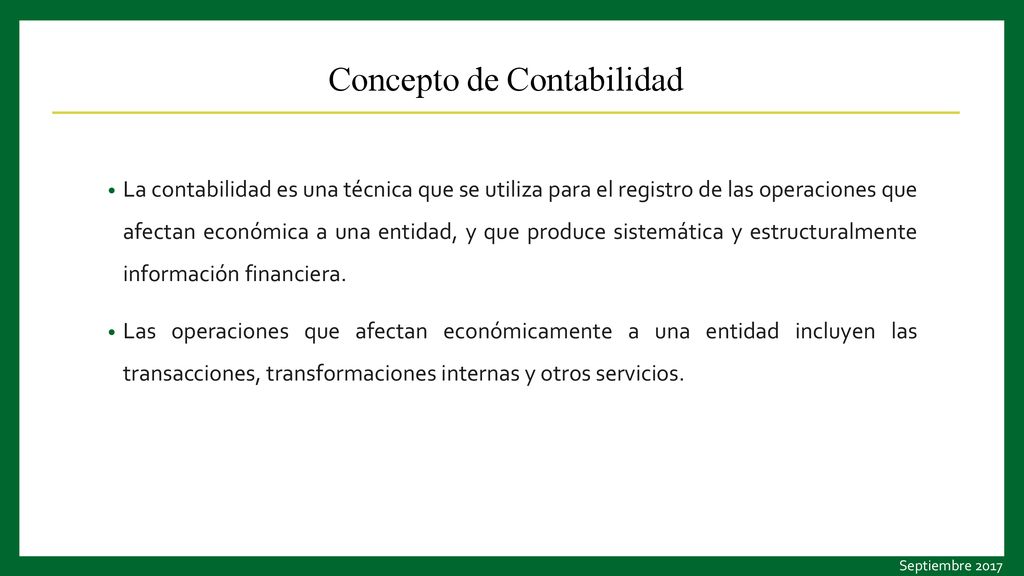 Concepto de Contabilidad

• La contabilidad es una técnica que se utiliza para el registro de las operaciones que afectan económica a una entidad, y que produce sistemática y estructuralmente información financiera.

• Las operaciones que afectan económicamente a una entidad incluyen las transacciones, transformaciones internas y otros servicios.

Septiembre 2017